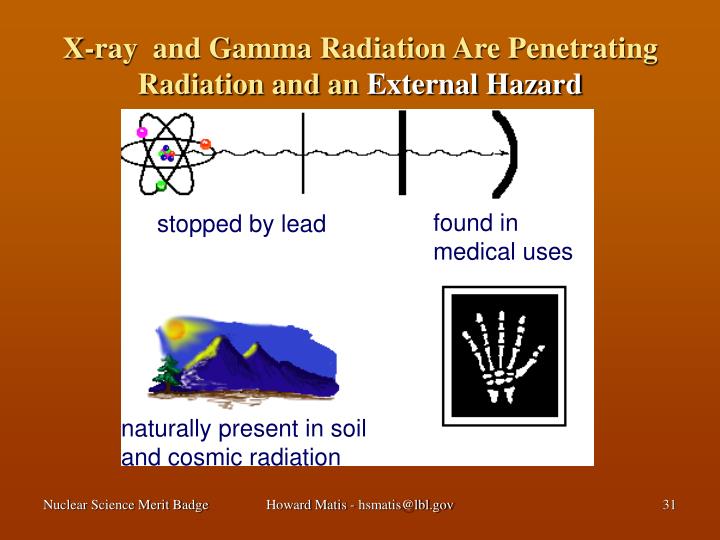 X-ray and Gamma Radiation Are Penetrating Radiation and an External Hazard

stopped by lead

found in medical uses

naturally present in soil and cosmic radiation

Nuclear Science Merit Badge

Howard Matis - hsmatis@lbl.gov

31